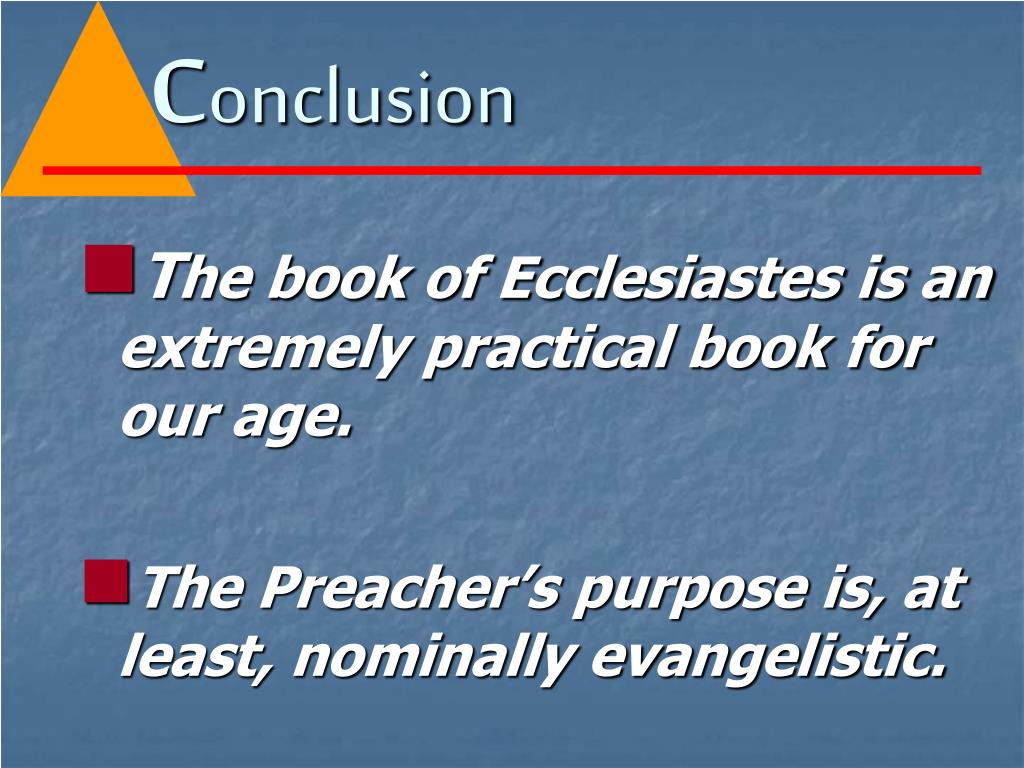 Conclusion

The book of Ecclesiastes is an extremely practical book for our age.

The Preacher’s purpose is, at least, nominally evangelistic.